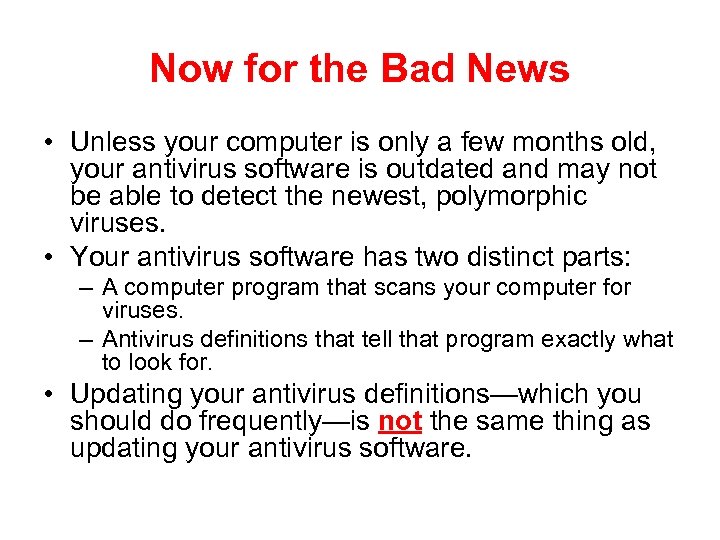 Now for the Bad News

• Unless your computer is only a few months old, your antivirus software is outdated and may not be able to detect the newest, polymorphic viruses.
• Your antivirus software has two distinct parts:
– A computer program that scans your computer for viruses.
– Antivirus definitions that tell that program exactly what to look for.
• Updating your antivirus definitions—which you should do frequently—is not the same thing as updating your antivirus software.